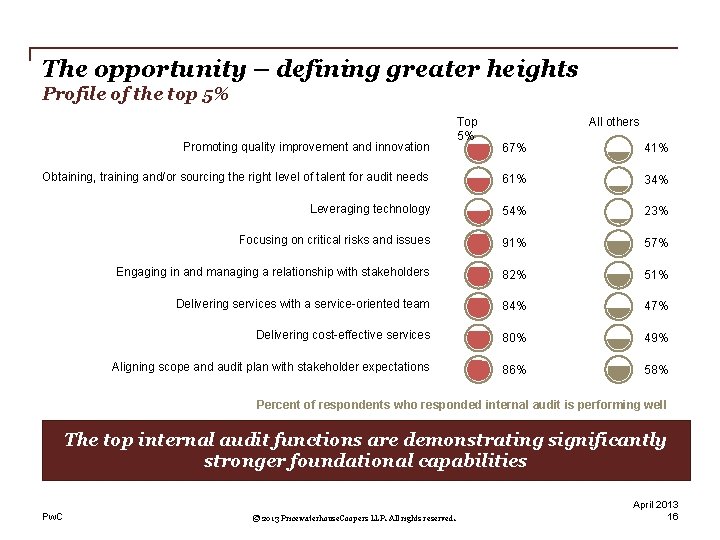 The opportunity – defining greater heights
Profile of the top 5%

| | Top 5% | All others |
|---|---|---|
| Promoting quality improvement and innovation | 67% | 41% |
| Obtaining, training and/or sourcing the right level of talent for audit needs | 61% | 34% |
| Leveraging technology | 54% | 23% |
| Focusing on critical risks and issues | 91% | 57% |
| Engaging in and managing a relationship with stakeholders | 82% | 51% |
| Delivering services with a service-oriented team | 84% | 47% |
| Delivering cost-effective services | 80% | 49% |
| Aligning scope and audit plan with stakeholder expectations | 86% | 58% |

Percent of respondents who responded internal audit is performing well

The top internal audit functions are demonstrating significantly stronger foundational capabilities

PwC

© 2013 PricewaterhouseCoopers LLP. All rights reserved.

April 2013
16